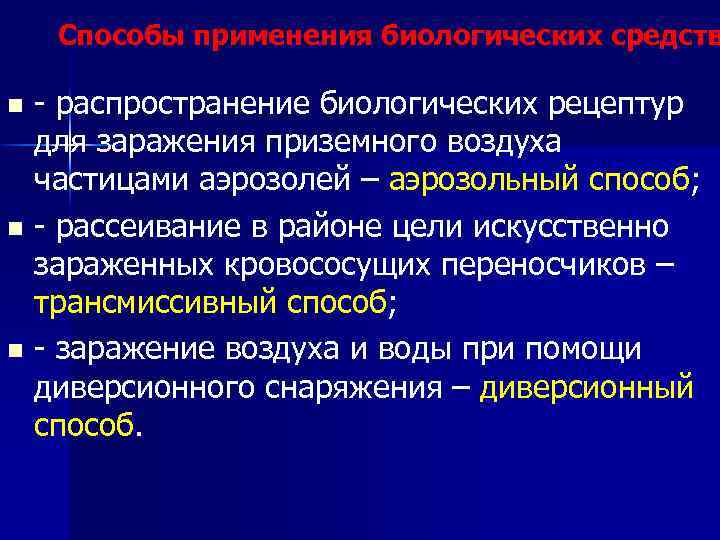 Способы применения биологических средств

- распространение биологических рецептур для заражения приземного воздуха частицами аэрозолей – аэрозольный способ;

- рассеивание в районе цели искусственно зараженных кровососущих переносчиков – трансмиссивный способ;

- заражение воздуха и воды при помощи диверсионного снаряжения – диверсионный способ.